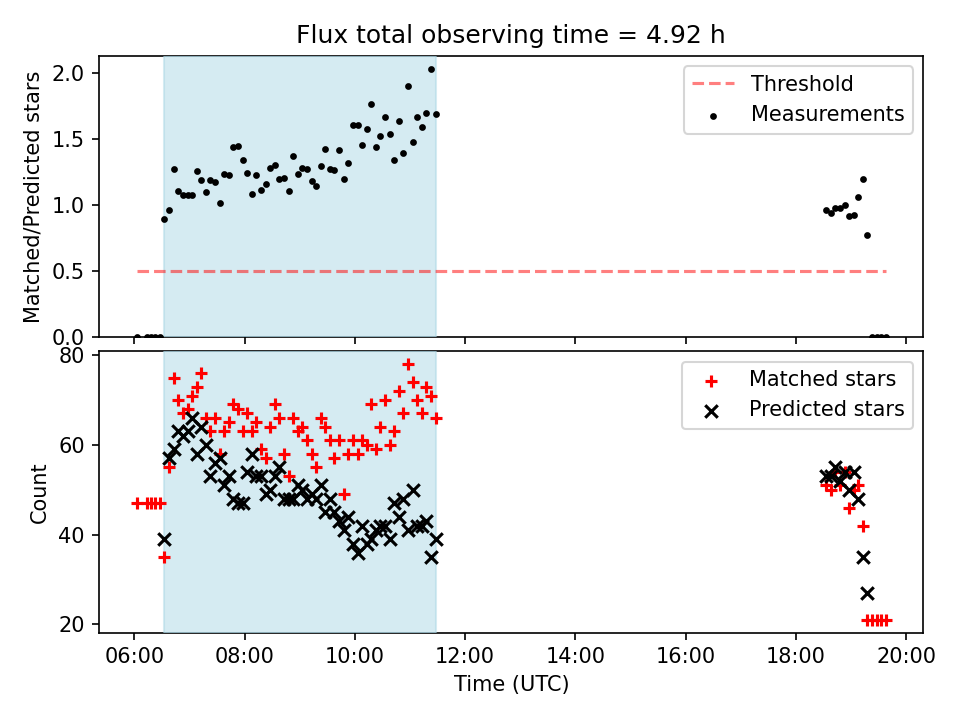 Flux total observing time = 4.92 h

Matched/Predicted stars

2.0
1.5
1.0
0.5
0.0

Threshold
Measurements

Count

80
60
40
20

Matched stars
Predicted stars

06:00 08:00 10:00 12:00 14:00 16:00 18:00 20:00

Time (UTC)